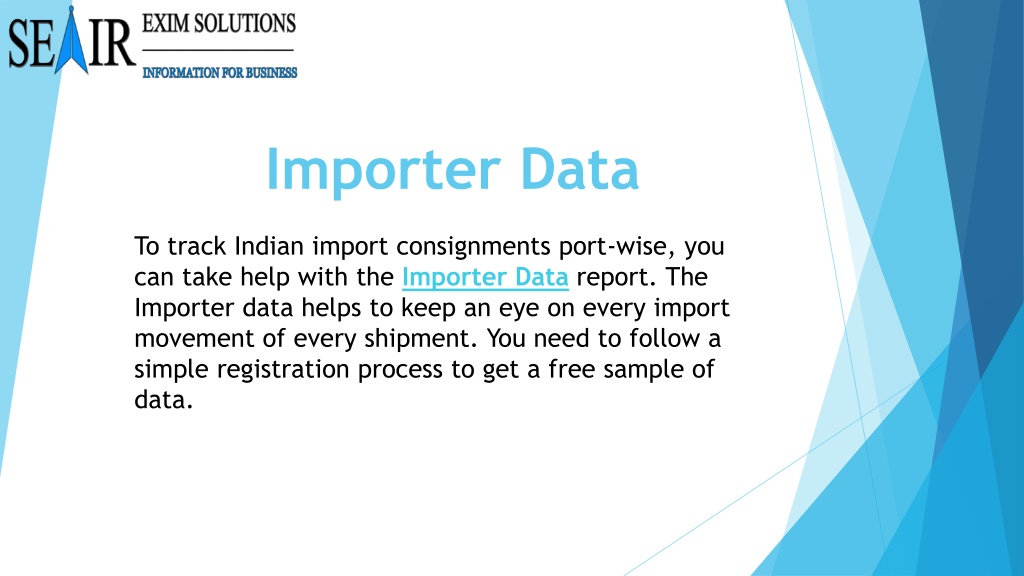 SEAIR EXIM SOLUTIONS
INFORMATION FOR BUSINESS

Importer Data

To track Indian import consignments port-wise, you can take help with the Importer Data report. The Importer data helps to keep an eye on every import movement of every shipment. You need to follow a simple registration process to get a free sample of data.